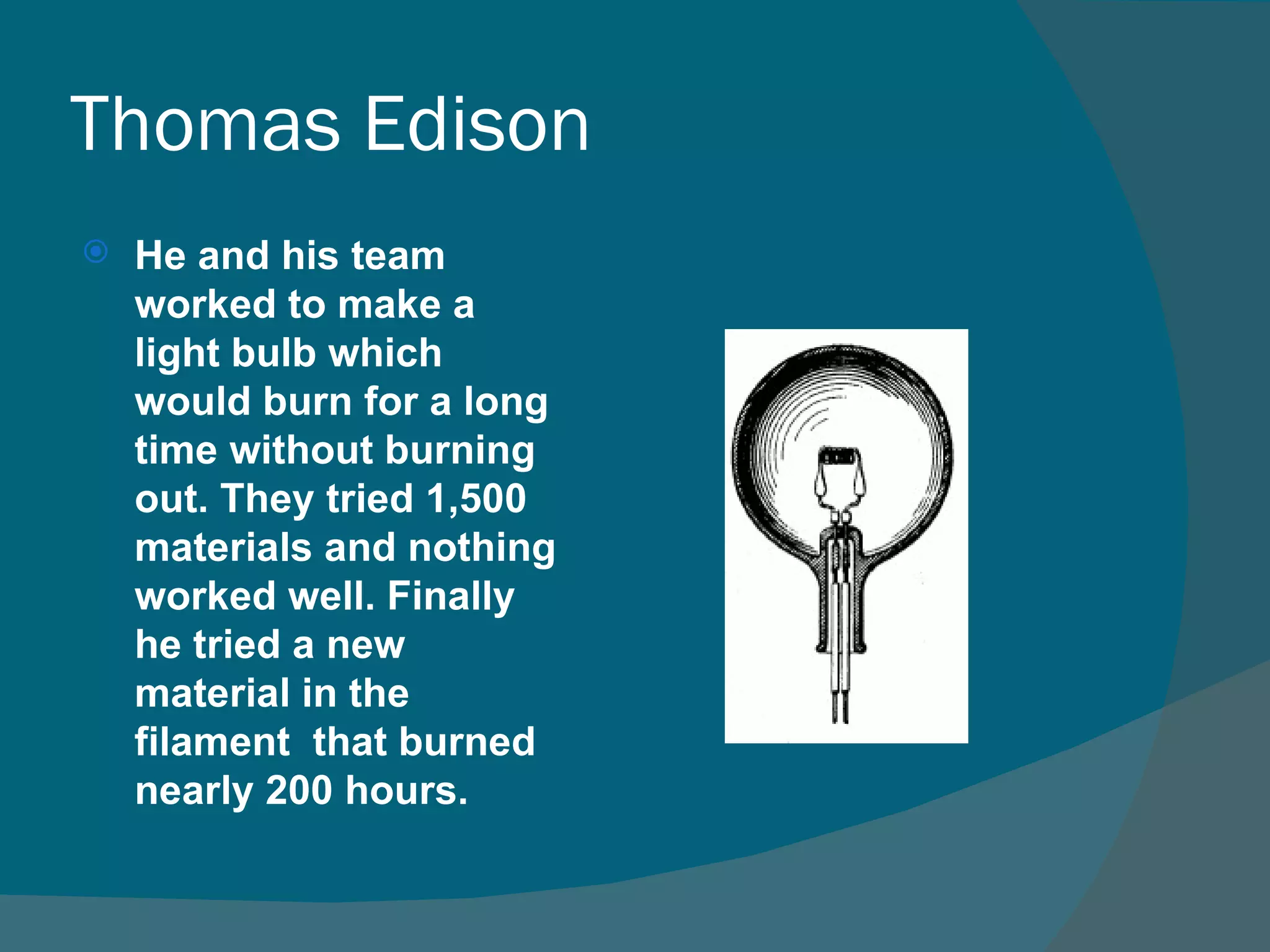 Thomas Edison

He and his team worked to make a light bulb which would burn for a long time without burning out. They tried 1,500 materials and nothing worked well. Finally he tried a new material in the filament  that burned nearly 200 hours.